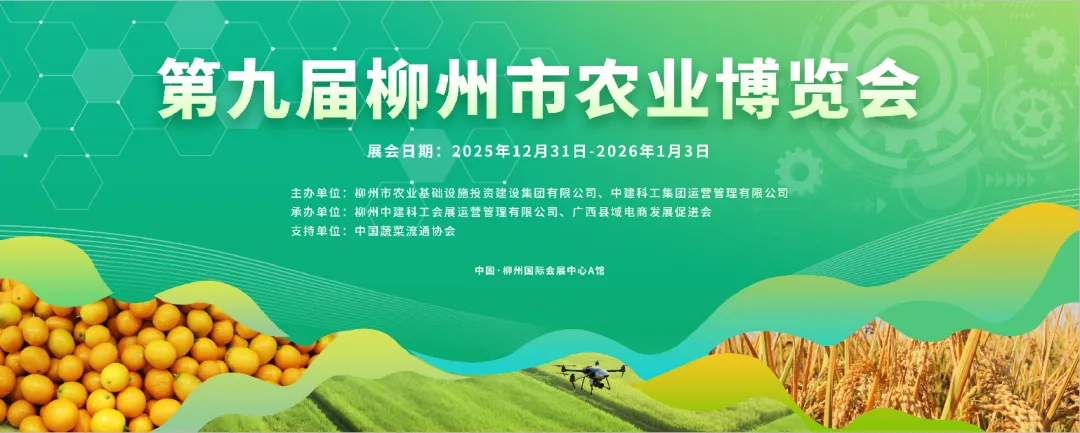 第九届柳州市农业博览会

展会日期：2025年12月31日-2026年1月3日

主办单位：柳州市农业基础设施投资建设集团有限公司、中建科工集团运营管理有限公司
承办单位：柳州中建科工会展运营管理有限公司、广西县域电商发展促进会
支持单位：中国蔬菜流通协会

中国·柳州国际会展中心A馆